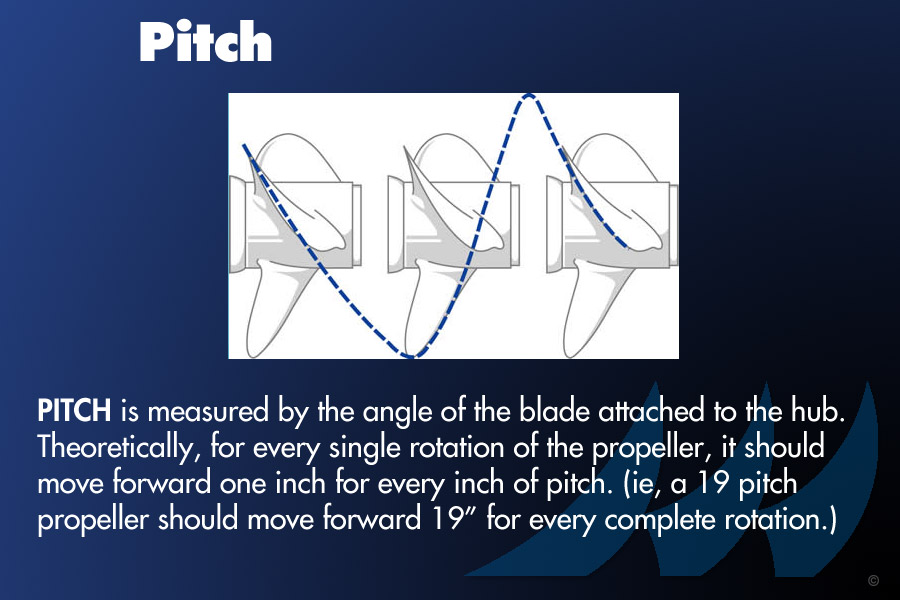 Pitch

PITCH is measured by the angle of the blade attached to the hub. Theoretically, for every single rotation of the propeller, it should move forward one inch for every inch of pitch. (ie, a 19 pitch propeller should move forward 19” for every complete rotation.)

©